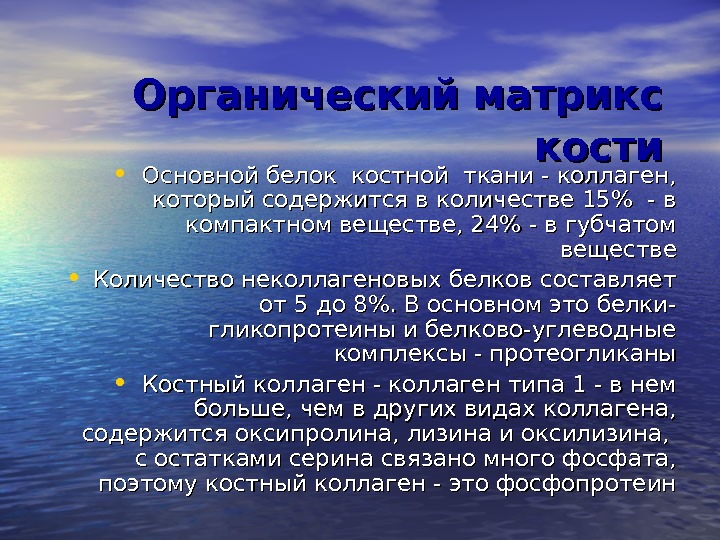 Органический матрикс кости

• Основной белок костной ткани - коллаген, который содержится в количестве 15% - в компактном веществе, 24% - в губчатом веществе

• Количество неколлагеновых белков составляет от 5 до 8%. В основном это белки-гликопротеины и белково-углеводные комплексы - протеогликаны

• Костный коллаген - коллаген типа 1 - в нем больше, чем в других видах коллагена, содержится оксипролина, лизина и оксилизина, с остатками серина связано много фосфата, поэтому костный коллаген - это фосфопротеин